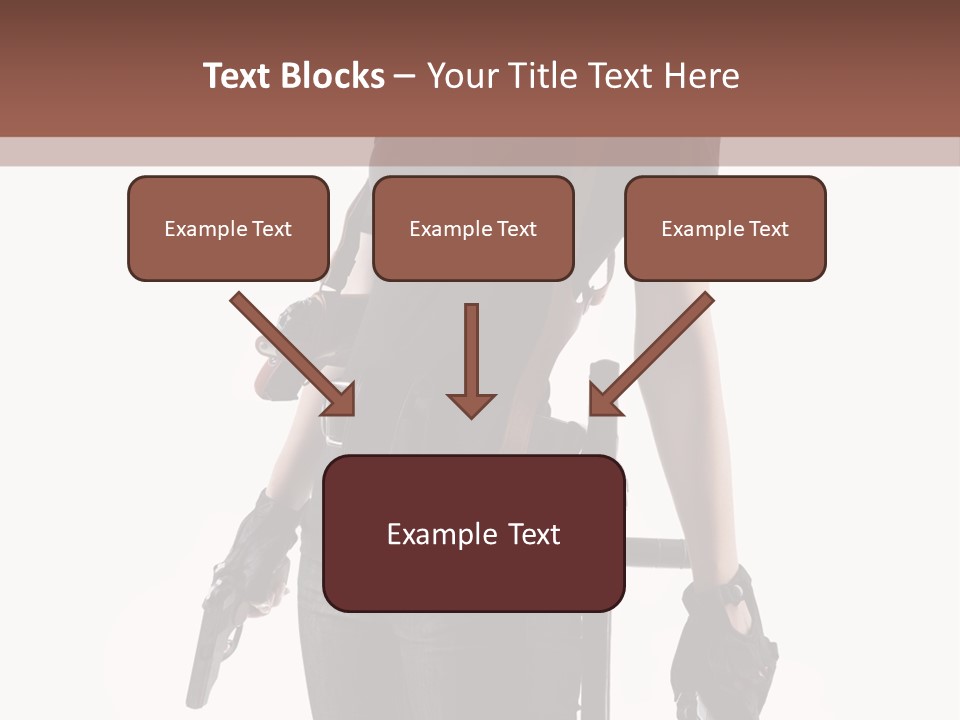 Text Blocks – Your Title Text Here

Example Text

Example Text

Example Text

Example Text